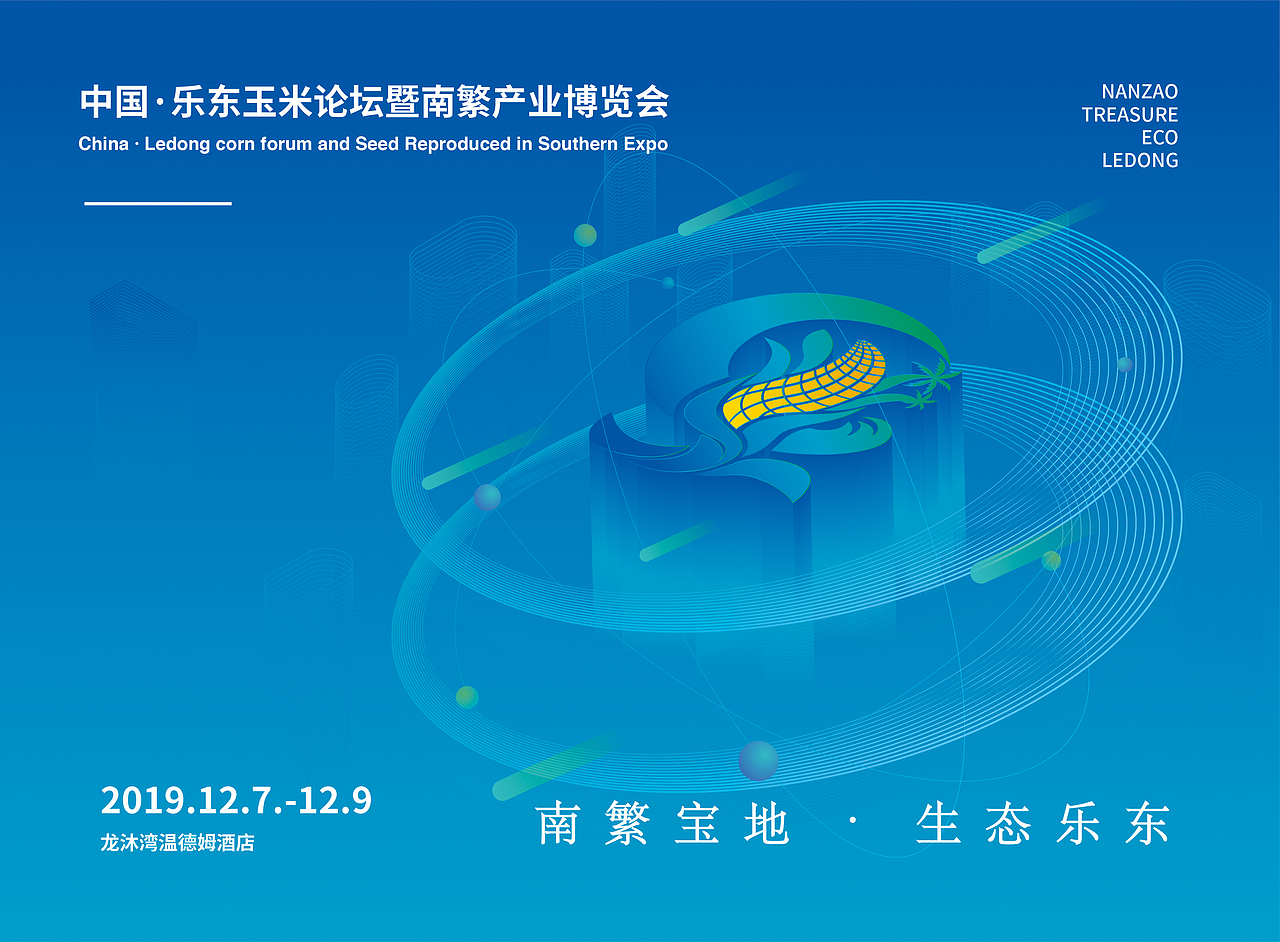 中国·乐东玉米论坛暨南繁产业博览会
China · Ledong corn forum and Seed Reproduced in Southern Expo

NANZAO
TREASURE
ECO
LEDONG

2019.12.7.-12.9
龙沐湾温德姆酒店

南繁宝地 · 生态乐东